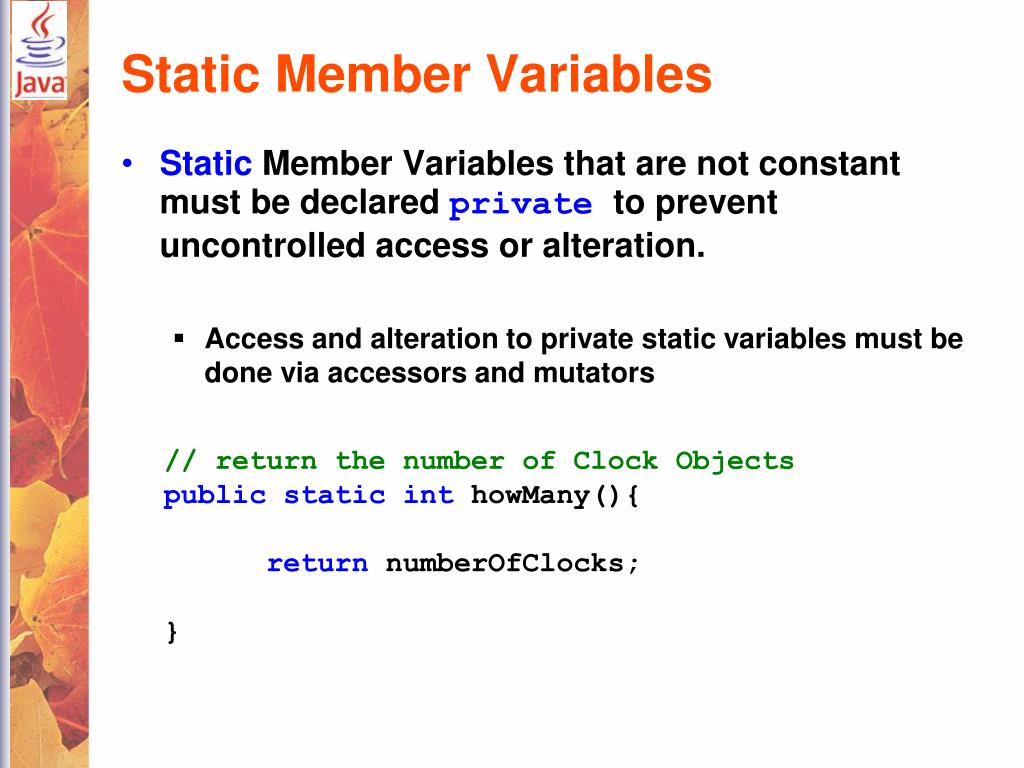 Java

Static Member Variables

• Static Member Variables that are not constant must be declared private to prevent uncontrolled access or alteration.

▪ Access and alteration to private static variables must be done via accessors and mutators

// return the number of Clock Objects
public static int howMany(){

return numberOfClocks;

}